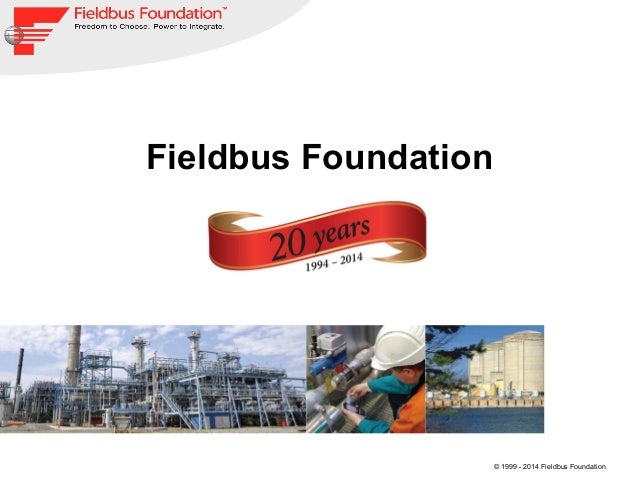 Fieldbus Foundation™
Freedom to Choose. Power to Integrate.

Fieldbus Foundation

20 years
1994 – 2014

© 1999 - 2014 Fieldbus Foundation